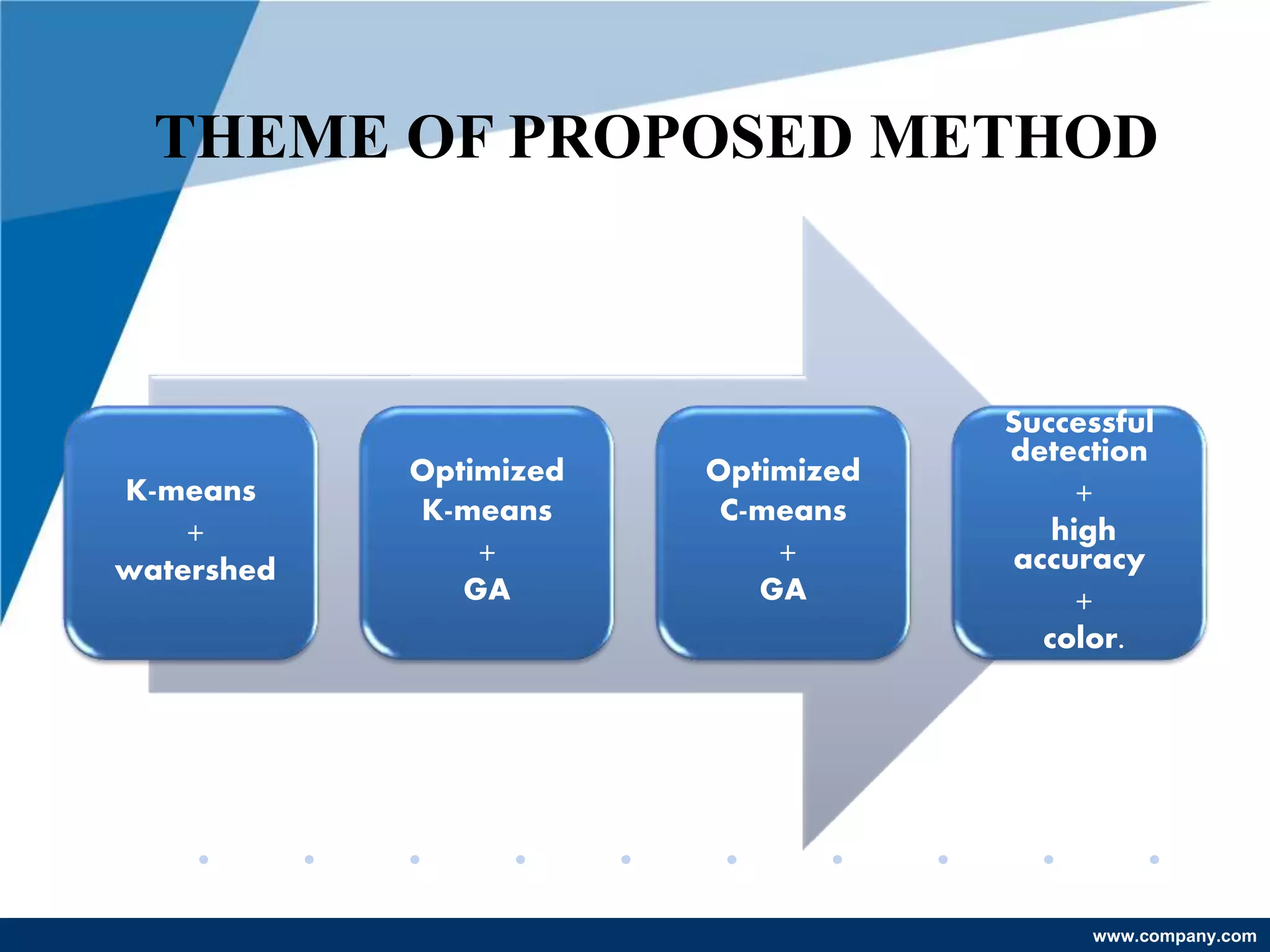 THEME OF PROPOSED METHOD

K-means
+
watershed

Optimized K-means
+
GA

Optimized C-means
+
GA

Successful detection
+
high accuracy
+
color.

www.company.com